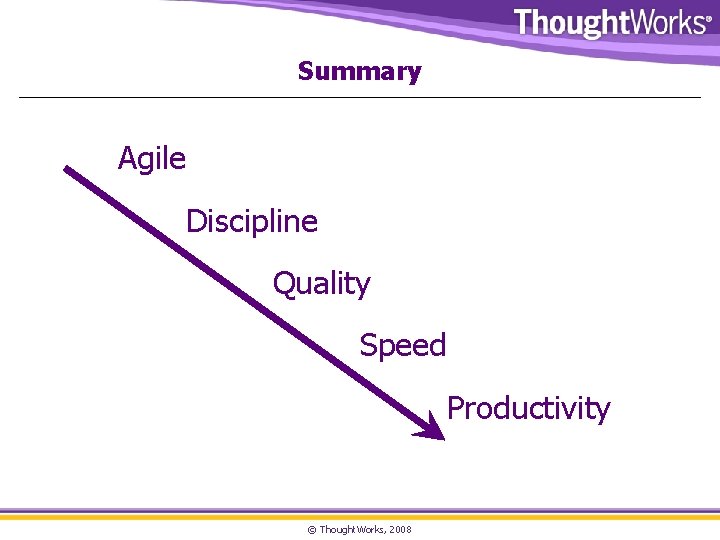 ThoughtWorks®

Summary

Agile

Discipline

Quality

Speed

Productivity

© ThoughtWorks, 2008